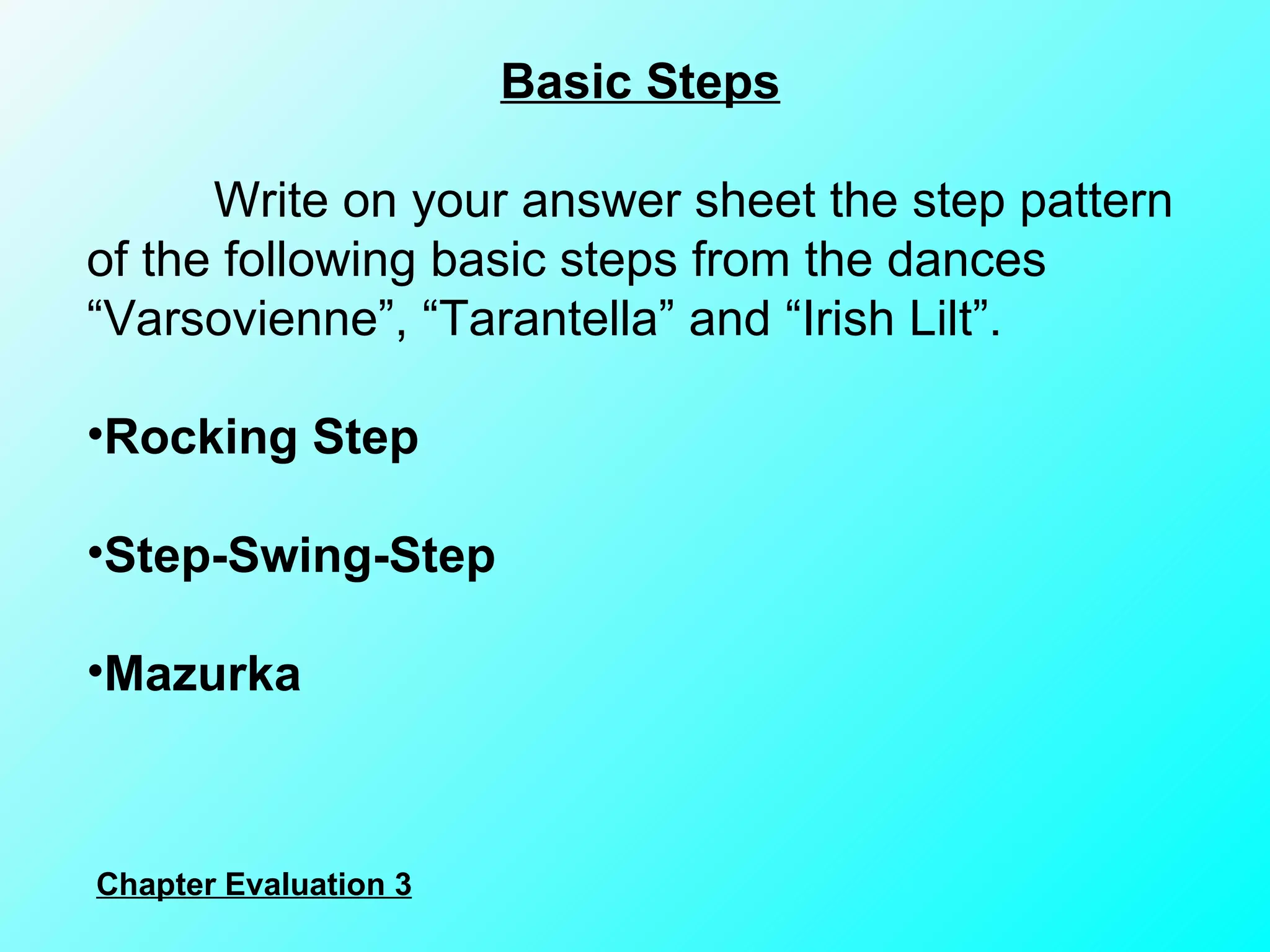 Basic Steps

Write on your answer sheet the step pattern of the following basic steps from the dances “Varsovienne”, “Tarantella” and “Irish Lilt”.

•Rocking Step

•Step-Swing-Step

•Mazurka

Chapter Evaluation 3